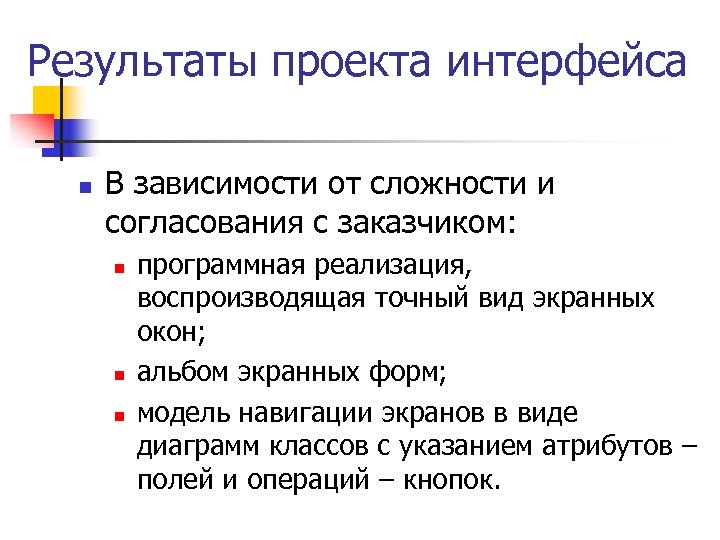 Результаты проекта интерфейса

- В зависимости от сложности и согласования с заказчиком:
  - программная реализация, воспроизводящая точный вид экранных окон;
  - альбом экранных форм;
  - модель навигации экранов в виде диаграмм классов с указанием атрибутов – полей и операций – кнопок.